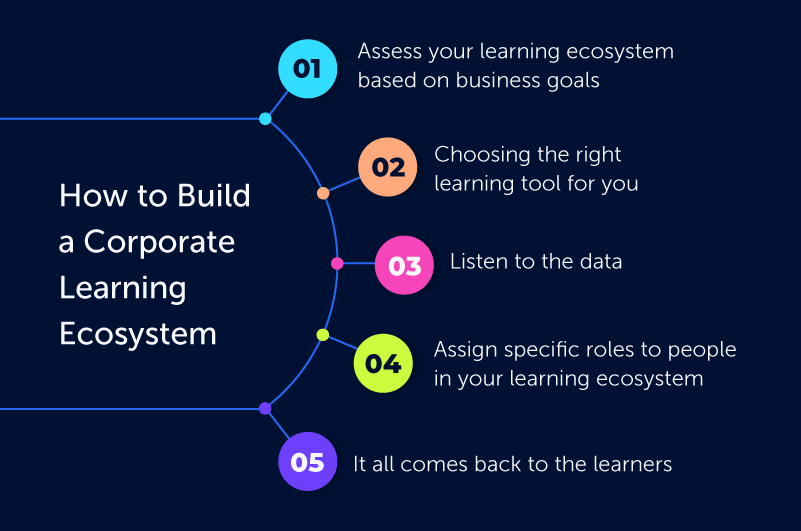 How to Build a Corporate Learning Ecosystem

01 Assess your learning ecosystem based on business goals

02 Choosing the right learning tool for you

03 Listen to the data

04 Assign specific roles to people in your learning ecosystem

05 It all comes back to the learners